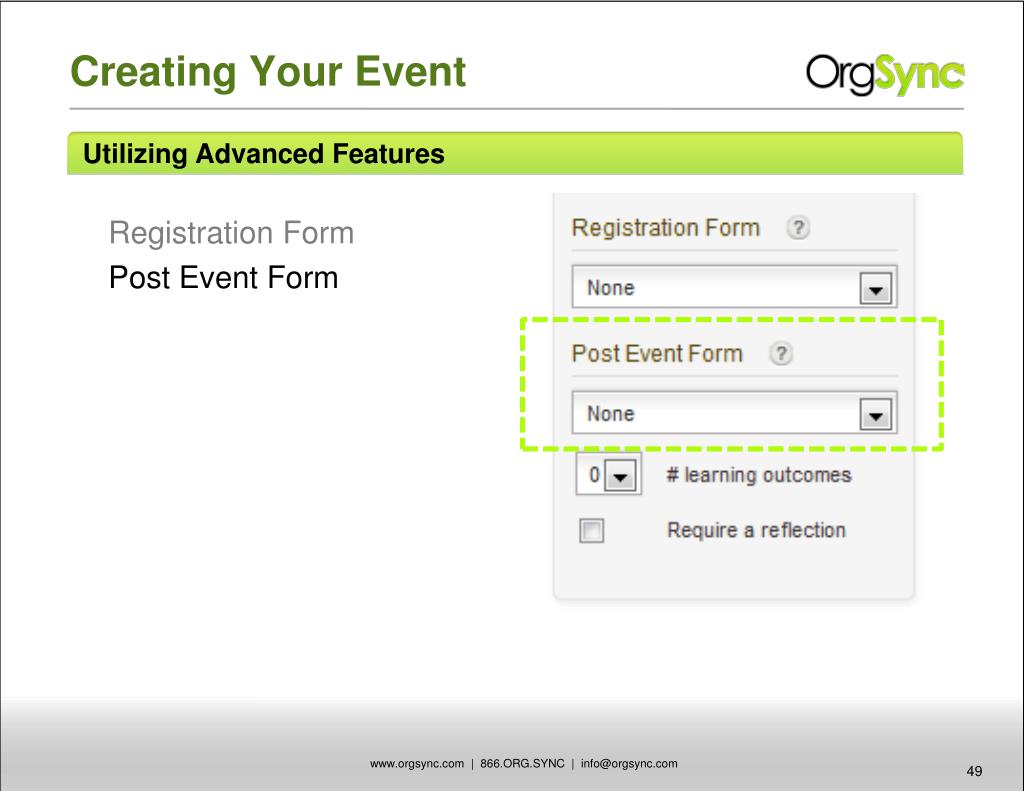 Creating Your Event

OrgSync

Utilizing Advanced Features

Registration Form
Post Event Form

Registration Form ?

None

Post Event Form ?

None

0 # learning outcomes

Require a reflection

www.orgsync.com | 866.ORG.SYNC | info@orgsync.com

49